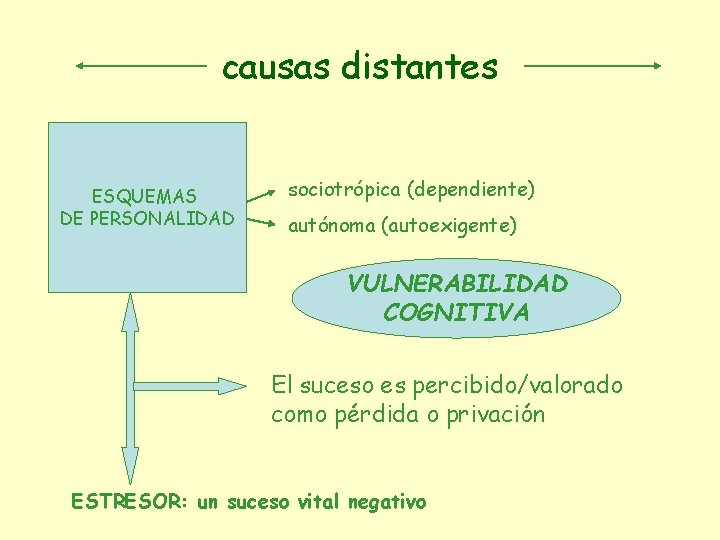 causas distantes

ESQUEMAS DE PERSONALIDAD

sociotrópica (dependiente)

autónoma (autoexigente)

VULNERABILIDAD COGNITIVA

El suceso es percibido/valorado como pérdida o privación

ESTRESOR: un suceso vital negativo